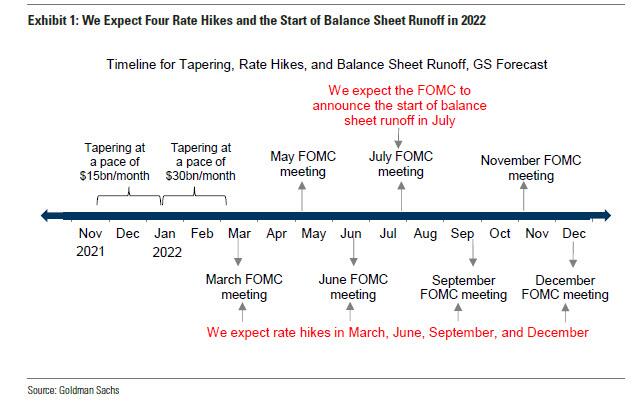 Exhibit 1: We Expect Four Rate Hikes and the Start of Balance Sheet Runoff in 2022

Timeline for Tapering, Rate Hikes, and Balance Sheet Runoff, GS Forecast

We expect the FOMC to announce the start of balance sheet runoff in July

Tapering at a pace of \$15bn/month

Tapering at a pace of \$30bn/month

May FOMC meeting

July FOMC meeting

November FOMC meeting

Nov 2021 Dec Jan 2022 Feb Mar Apr May Jun Jul Aug Sep Oct Nov Dec

March FOMC meeting

June FOMC meeting

September FOMC meeting

December FOMC meeting

We expect rate hikes in March, June, September, and December

Source: Goldman Sachs